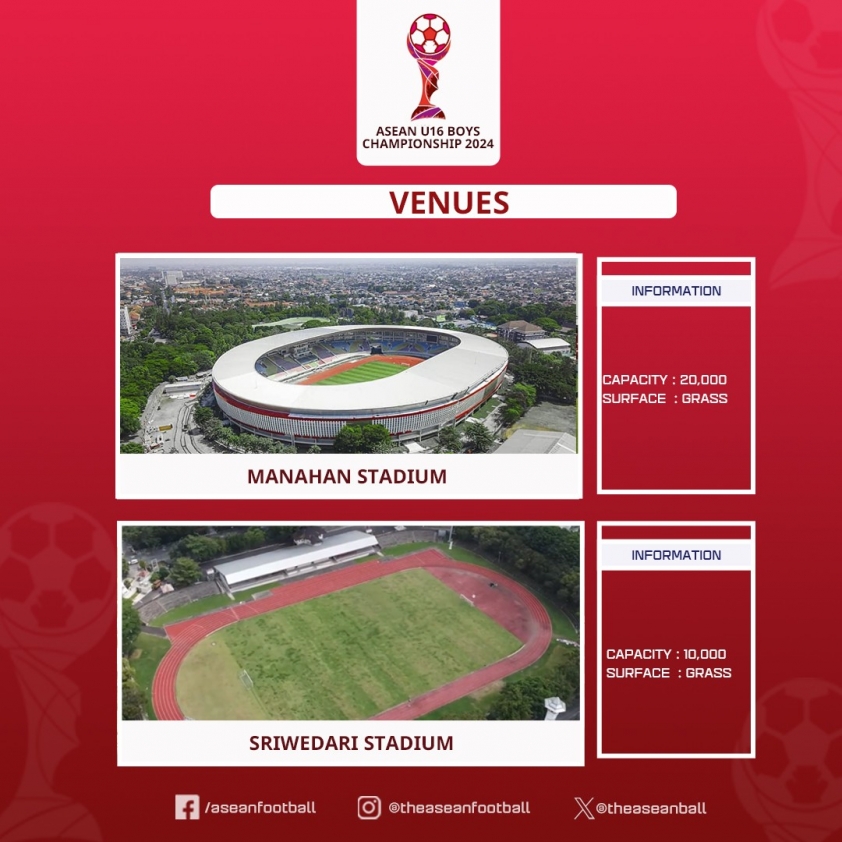 ASEAN U16 BOYS CHAMPIONSHIP 2024

VENUES

MANAHAN STADIUM

INFORMATION

CAPACITY : 20,000
SURFACE : GRASS

SRIWEDARI STADIUM

INFORMATION

CAPACITY : 10,000
SURFACE : GRASS

/aseanfootball @theaseanfootball @theaseanball